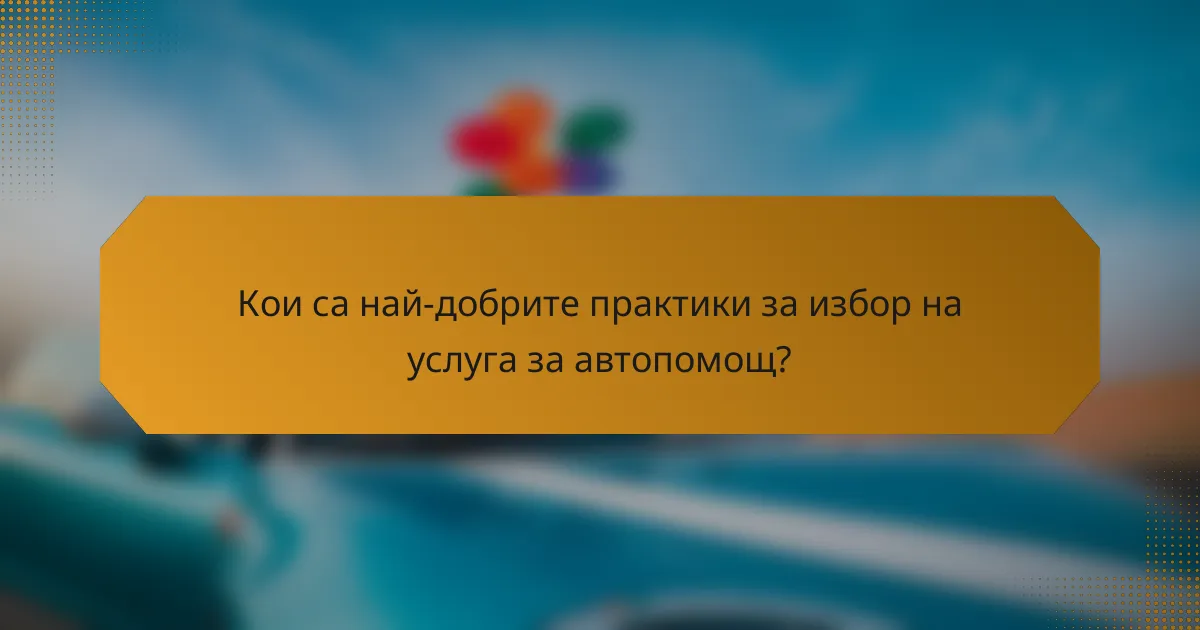 Кои са най-добрите практики за избор на услуга за автопомощ?